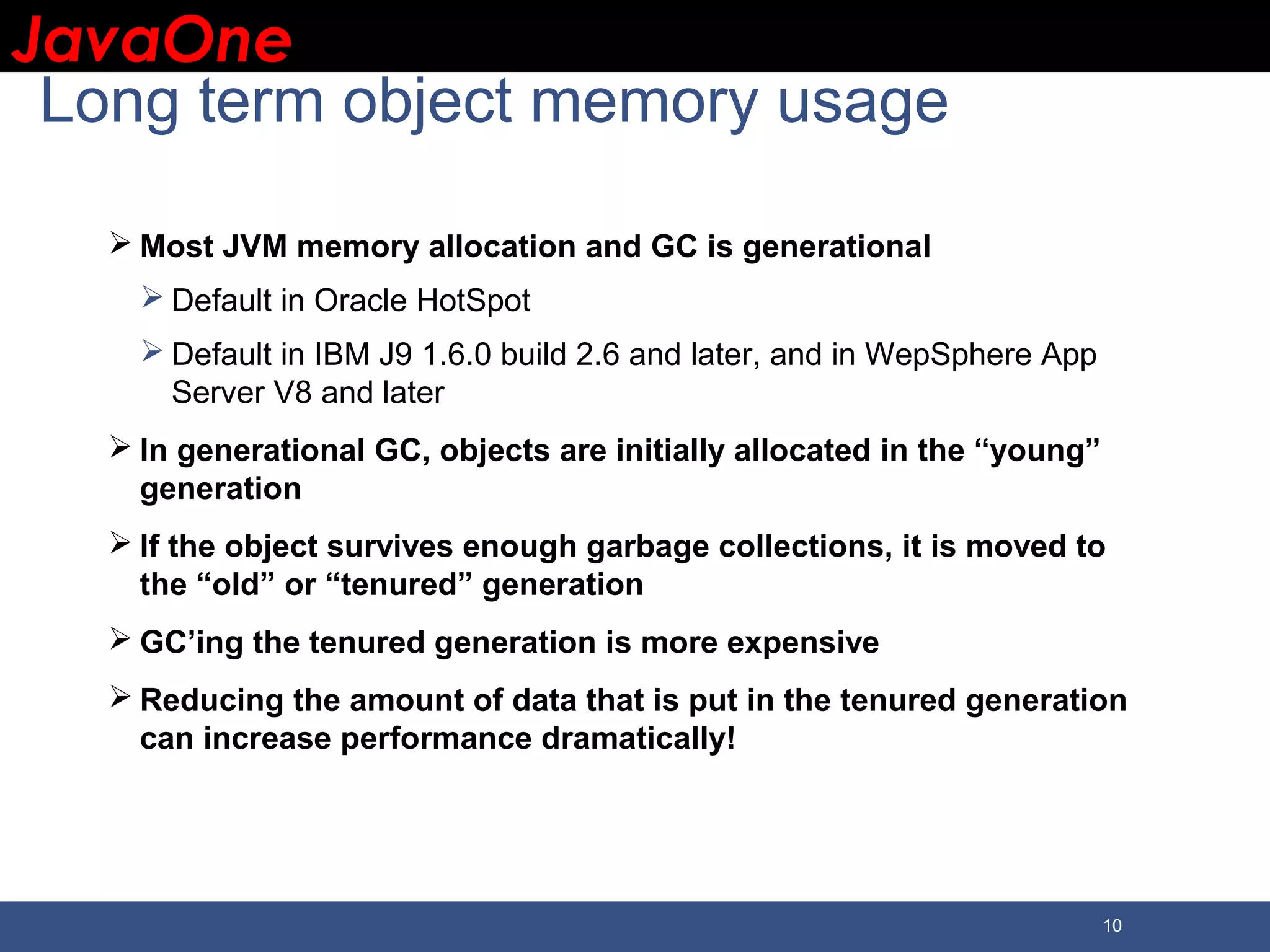 JavaOne

Long term object memory usage

➢ Most JVM memory allocation and GC is generational

➢ Default in Oracle HotSpot

➢ Default in IBM J9 1.6.0 build 2.6 and later, and in WepSphere App Server V8 and later

➢ In generational GC, objects are initially allocated in the “young” generation

➢ If the object survives enough garbage collections, it is moved to the “old” or “tenured” generation

➢ GC’ing the tenured generation is more expensive

➢ Reducing the amount of data that is put in the tenured generation can increase performance dramatically!

10